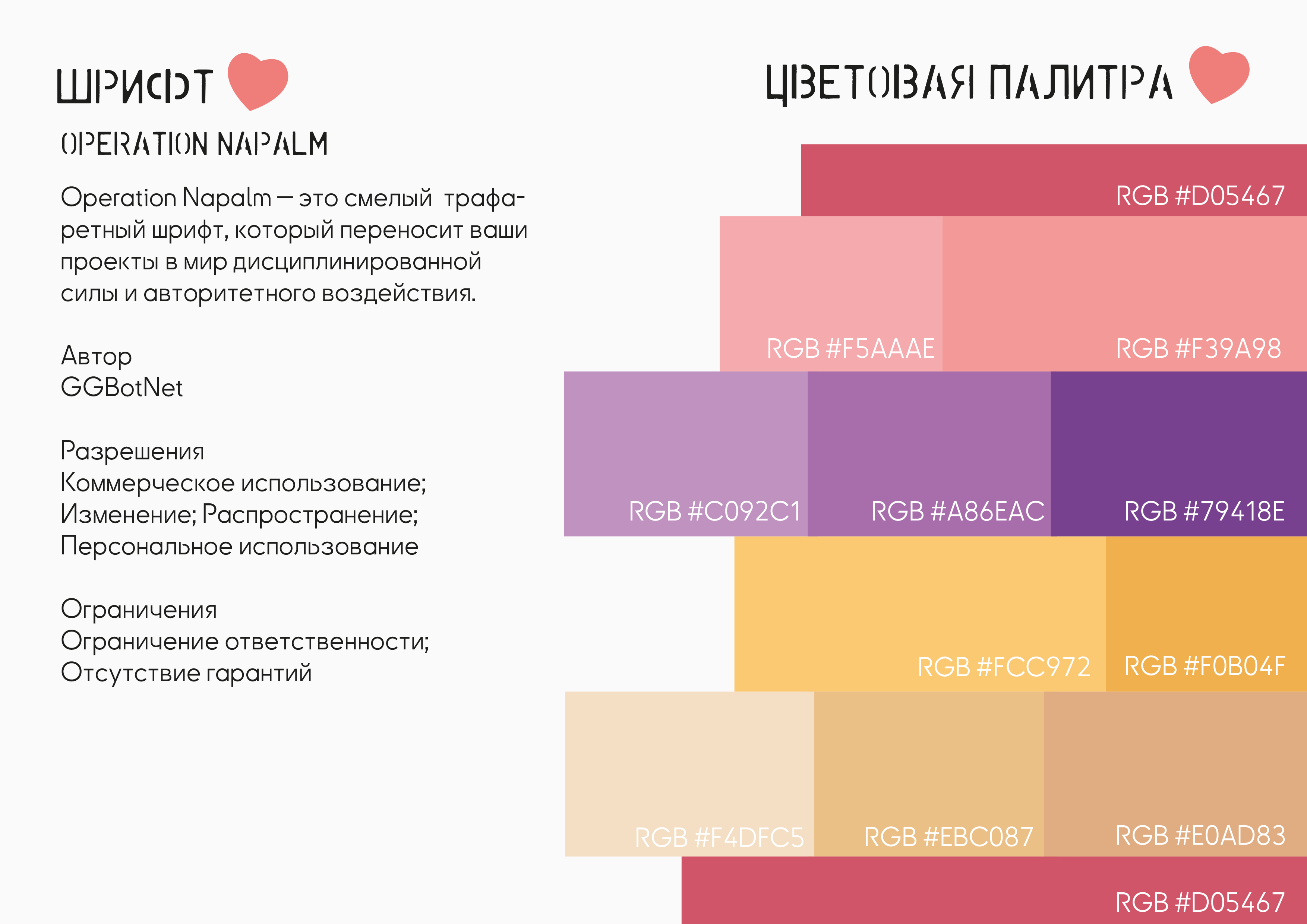 ШРИФТ

OPERATION NAPALM

Operation Napalm — это смелый трафаретный шрифт, который переносит ваши проекты в мир дисциплинированной силы и авторитетного воздействия.

Автор
GGBotNet

Разрешения
Коммерческое использование;
Изменение; Распространение;
Персональное использование

Ограничения
Ограничение ответственности;
Отсутствие гарантий

ЦВЕТОВАЯ ПАЛИТРА

RGB #D05467

RGB #F5AAAE

RGB #F39A98

RGB #C092C1

RGB #A86EAC

RGB #79418E

RGB #FCC972

RGB #F0B04F

RGB #F4DFC5

RGB #EBC087

RGB #E0AD83

RGB #D05467